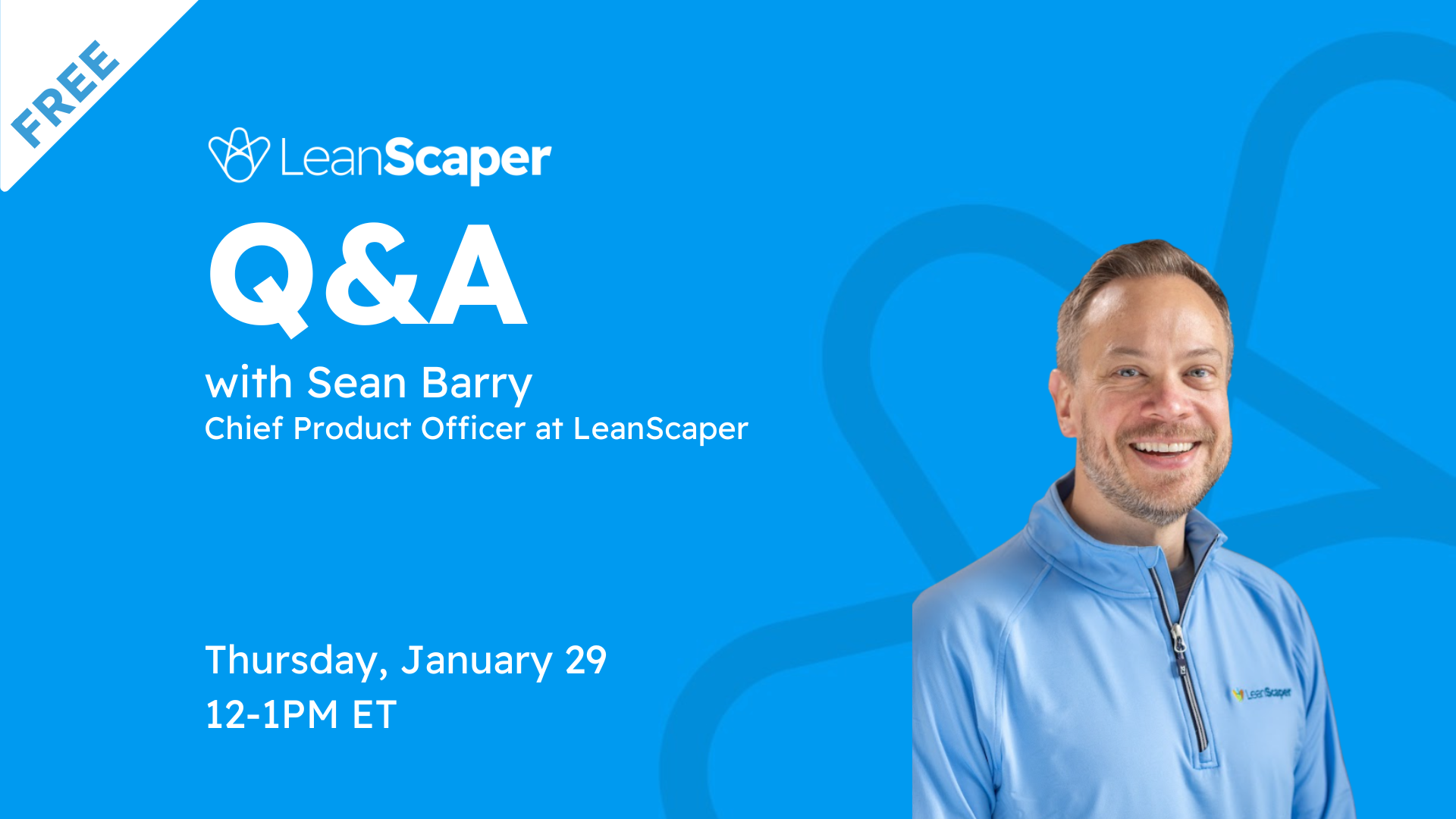 FREE

LeanScaper

Q&A

with Sean Barry
Chief Product Officer at LeanScaper

Thursday, January 29
12-1PM ET

LeanScaper